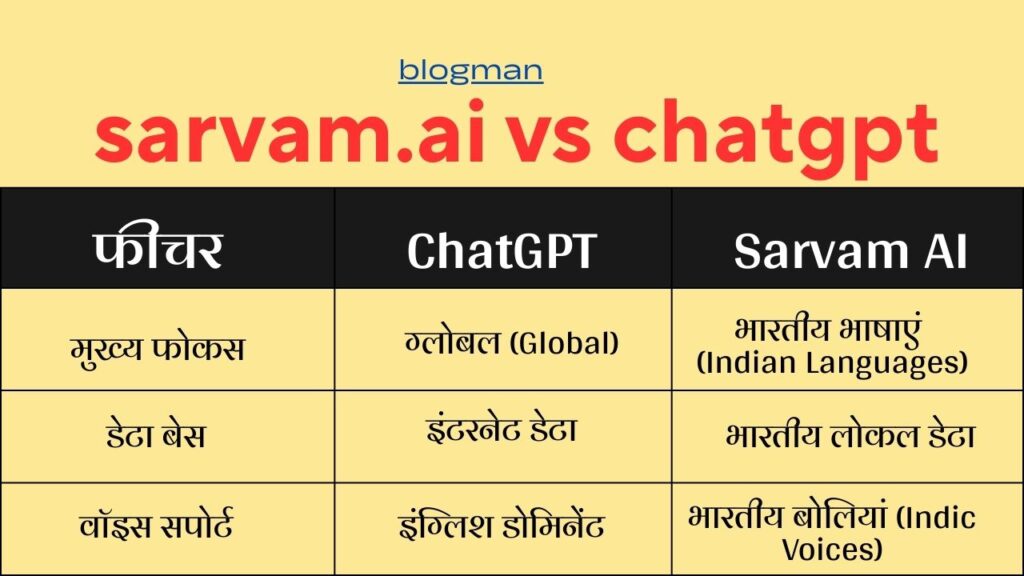 blogman

sarvam.ai vs chatgpt

| फीचर | ChatGPT | Sarvam AI |
|---|---|---|
| मुख्य फोकस | ग्लोबल (Global) | भारतीय भाषाएं (Indian Languages) |
| डेटा बेस | इंटरनेट डेटा | भारतीय लोकल डेटा |
| वॉइस सपोर्ट | इंग्लिश डोमिनेंट | भारतीय बोलियां (Indic Voices) |